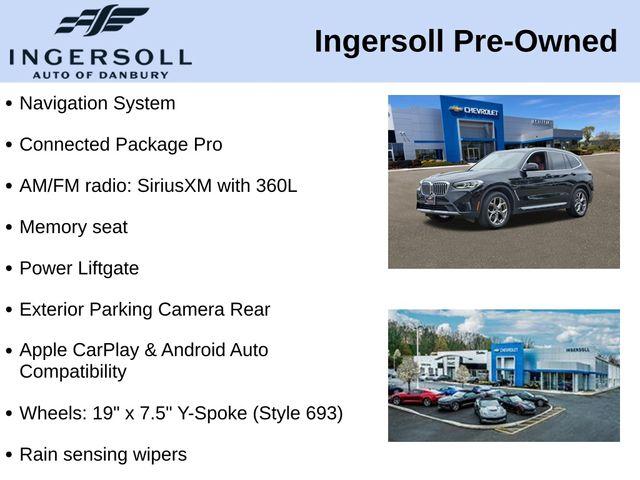 INGERSOLL
AUTO OF DANBURY

Ingersoll Pre-Owned

• Navigation System
• Connected Package Pro
• AM/FM radio: SiriusXM with 360L
• Memory seat
• Power Liftgate
• Exterior Parking Camera Rear
• Apple CarPlay & Android Auto Compatibility
• Wheels: 19" x 7.5" Y-Spoke (Style 693)
• Rain sensing wipers

CHEVROLET

CHEVROLET
INGERSOLL